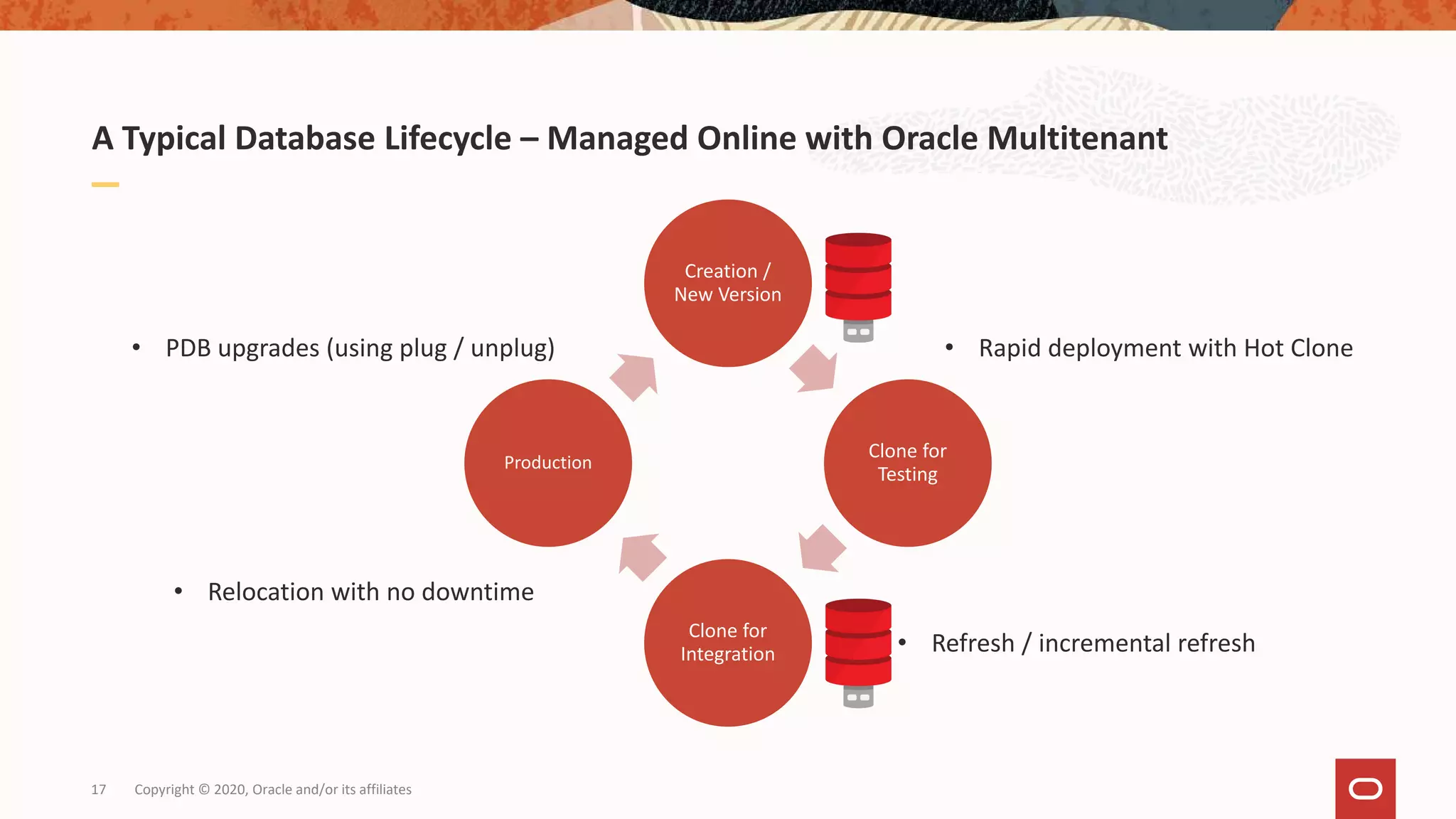 A Typical Database Lifecycle – Managed Online with Oracle Multitenant

Creation / New Version

• PDB upgrades (using plug / unplug)

• Rapid deployment with Hot Clone

Production

Clone for Testing

• Relocation with no downtime

Clone for Integration

• Refresh / incremental refresh

17 Copyright © 2020, Oracle and/or its affiliates